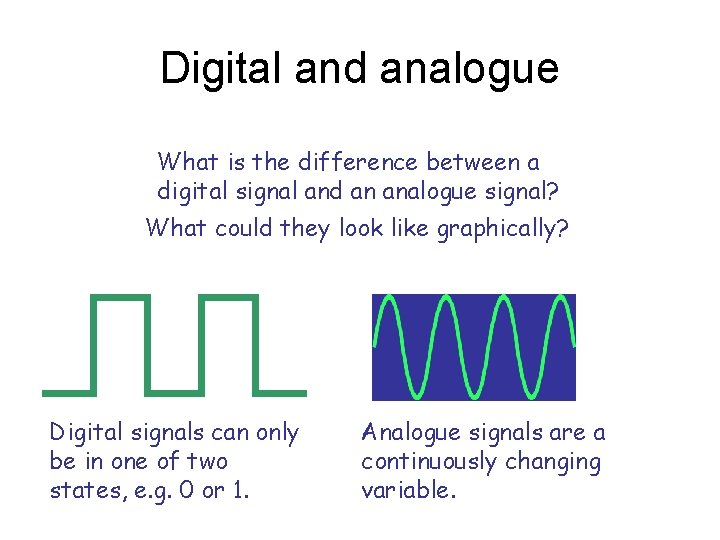 Digital and analogue

What is the difference between a digital signal and an analogue signal?

What could they look like graphically?

Digital signals can only be in one of two states, e.g. 0 or 1.

Analogue signals are a continuously changing variable.